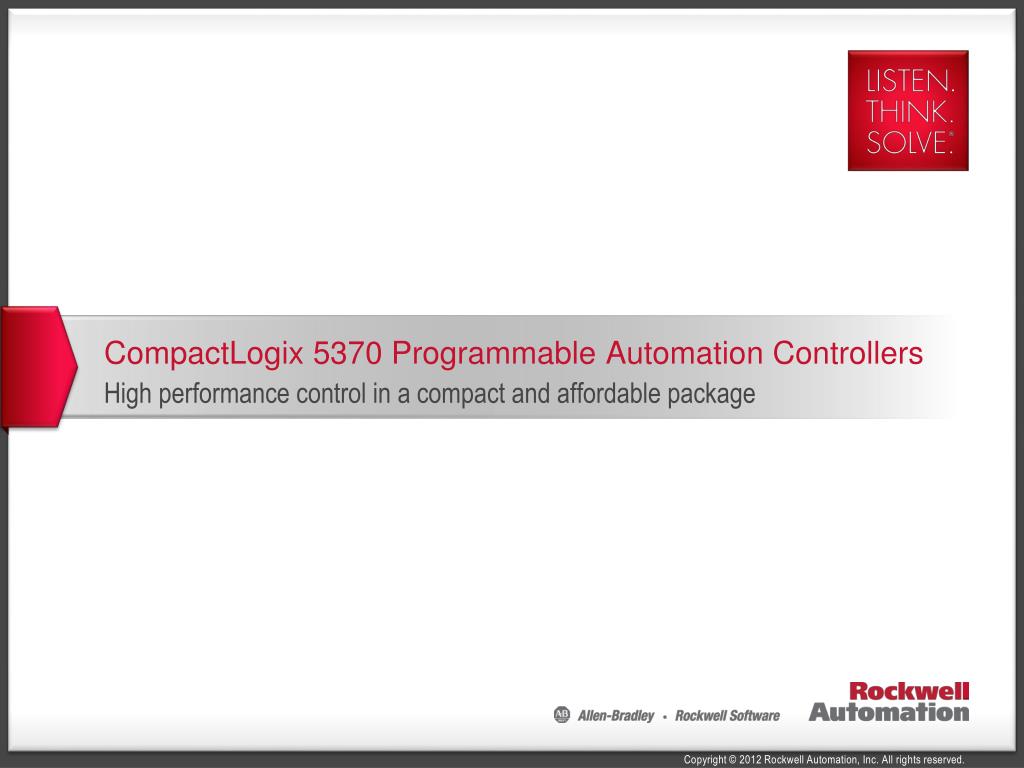 LISTEN.
THINK.
SOLVE.®

CompactLogix 5370 Programmable Automation Controllers
High performance control in a compact and affordable package

AB Allen-Bradley • Rockwell Software

Rockwell Automation

Copyright © 2012 Rockwell Automation, Inc. All rights reserved.